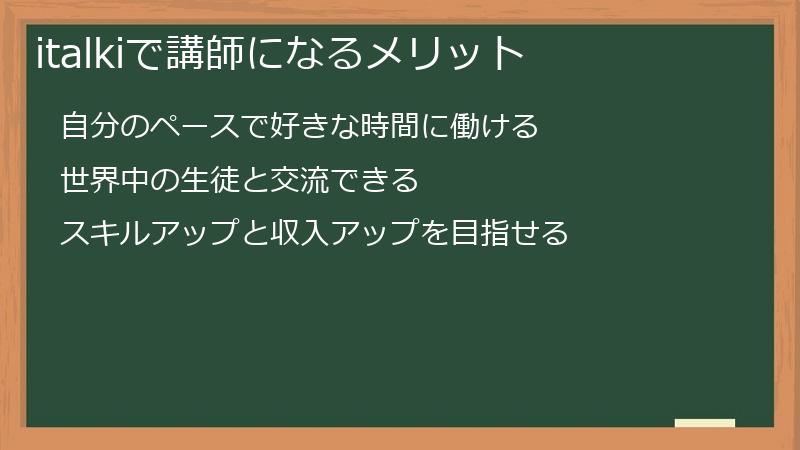 italkiで講師になるメリット

自分のペースで好きな時間に働ける

世界中の生徒と交流できる

スキルアップと収入アップを目指せる